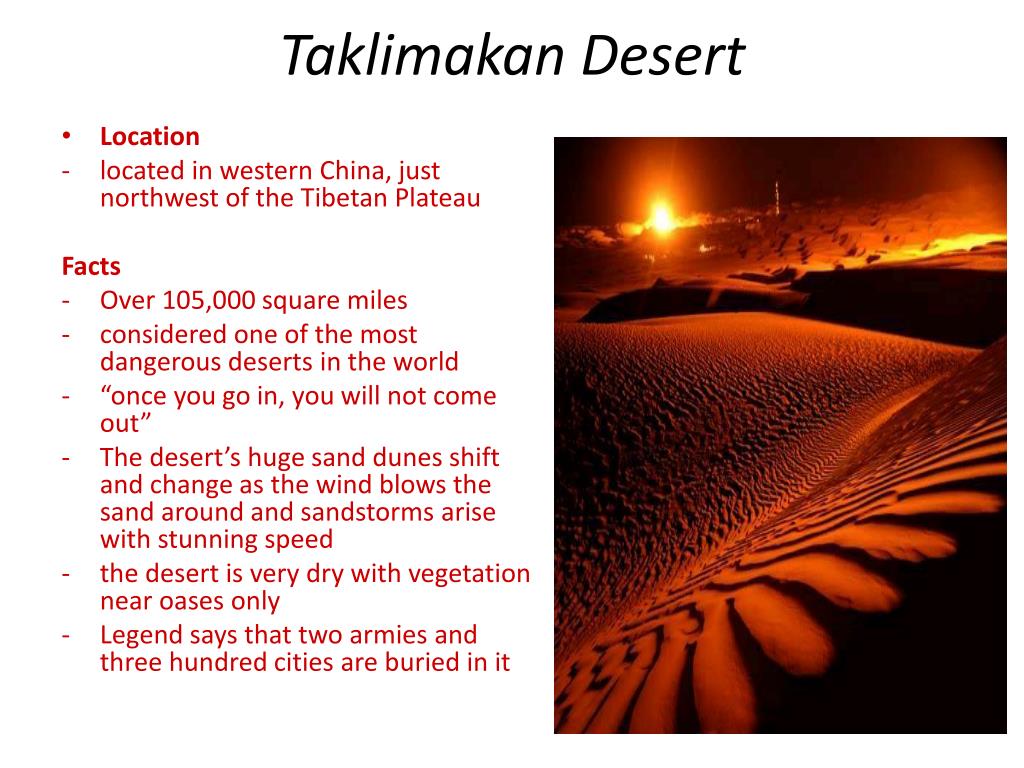 Taklimakan Desert

• Location
- located in western China, just northwest of the Tibetan Plateau

Facts
- Over 105,000 square miles
- considered one of the most dangerous deserts in the world
- “once you go in, you will not come out”
- The desert’s huge sand dunes shift and change as the wind blows the sand around and sandstorms arise with stunning speed
- the desert is very dry with vegetation near oases only
- Legend says that two armies and three hundred cities are buried in it